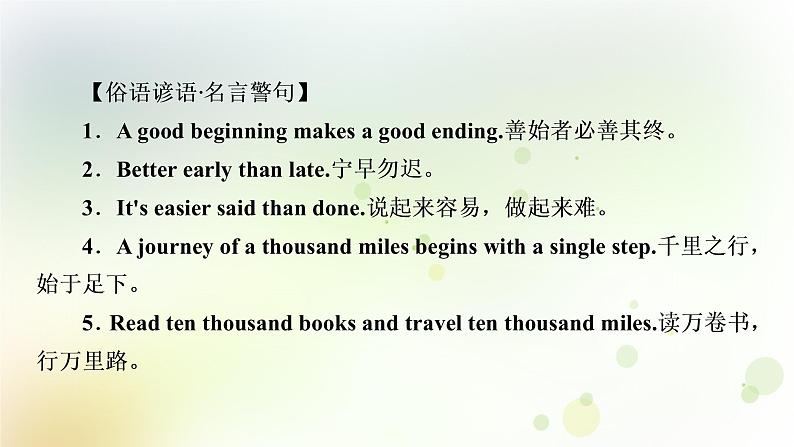 【俗语谚语·名言警句】

1．A good beginning makes a good ending.善始者必善其终。

2．Better early than late.宁早勿迟。

3．It's easier said than done.说起来容易，做起来难。

4．A journey of a thousand miles begins with a single step.千里之行，始于足下。

5．Read ten thousand books and travel ten thousand miles.读万卷书，行万里路。